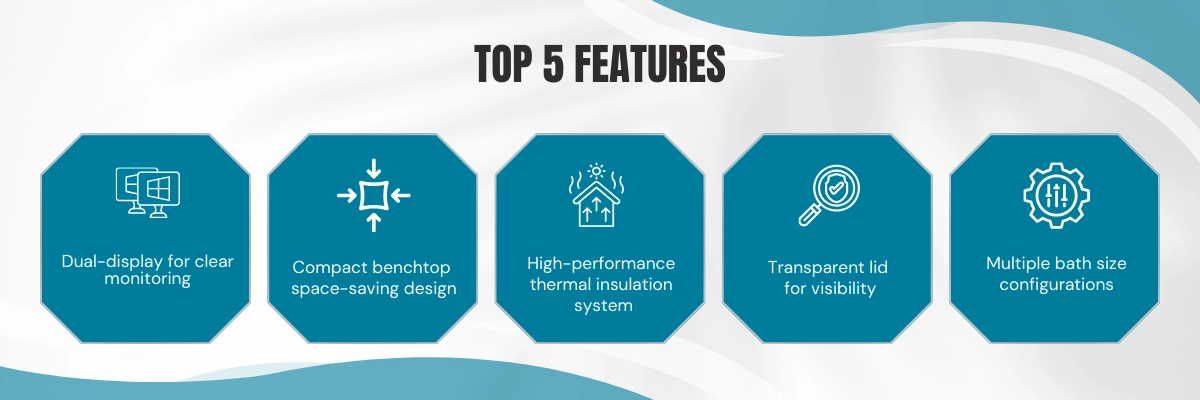 TOP 5 FEATURES

Dual-display for clear monitoring

Compact benchtop space-saving design

High-performance thermal insulation system

Transparent lid for visibility

Multiple bath size configurations